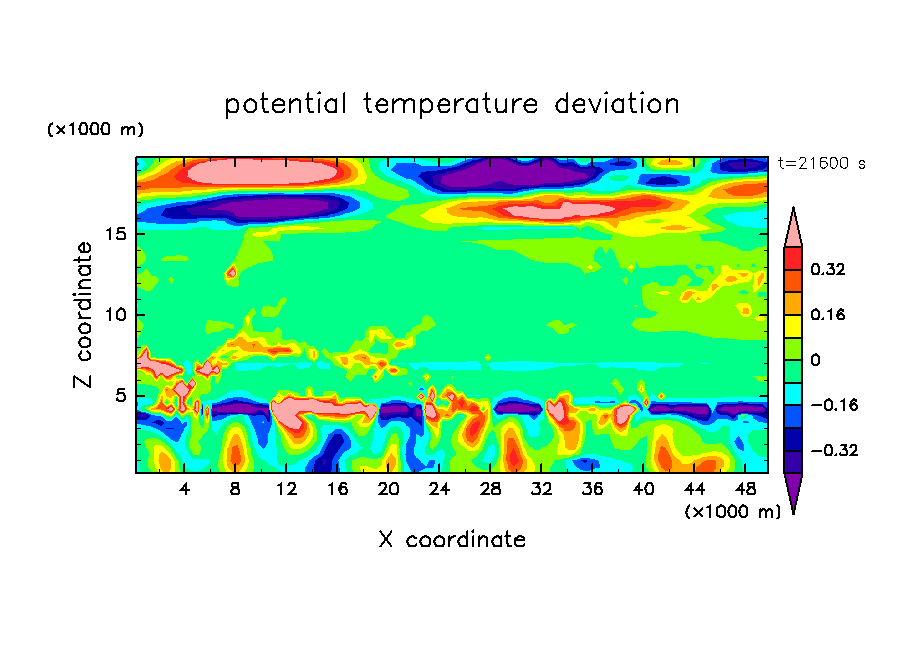 potential temperature deviation

(×1000 m)

t=21600 s

Z coordinate

15

10

5

4 8 12 16 20 24 28 32 36 40 44 48

(×1000 m)

X coordinate

0.32

0.16

0

−0.16

−0.32